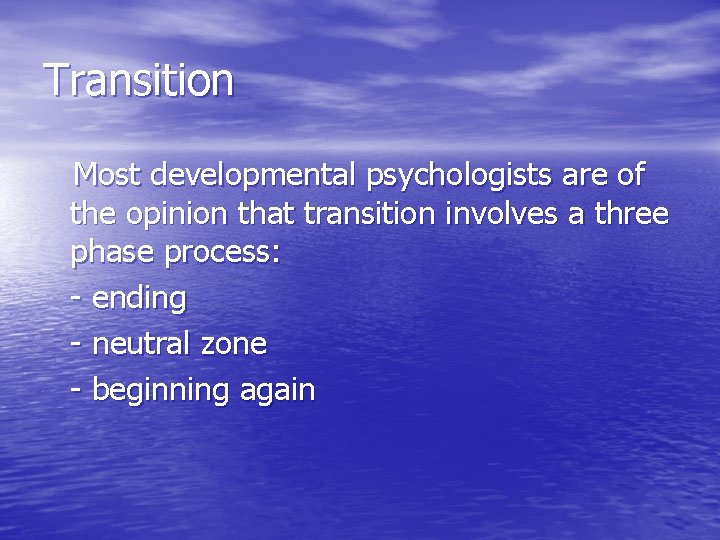 Transition

Most developmental psychologists are of the opinion that transition involves a three phase process:

- ending

- neutral zone

- beginning again